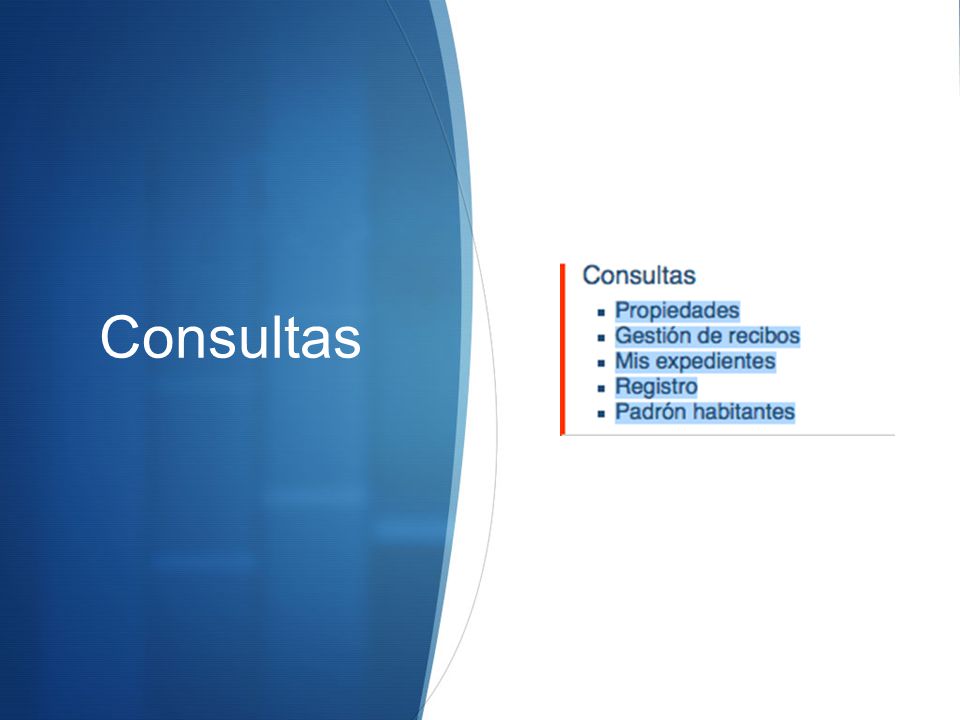 Consultas

Consultas

- Propiedades
- Gestión de recibos
- Mis expedientes
- Registro
- Padrón habitantes